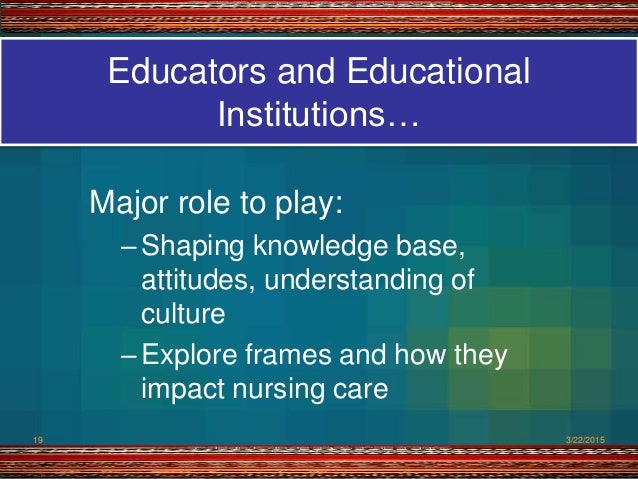 Educators and Educational Institutions…

Major role to play:

– Shaping knowledge base, attitudes, understanding of culture

– Explore frames and how they impact nursing care

19

3/22/2015